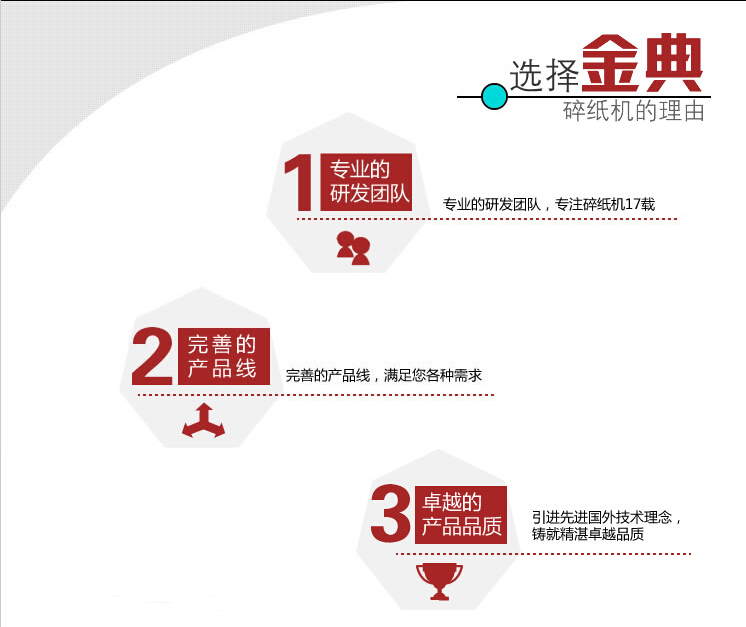 选择金典
碎纸机的理由

1 专业的研发团队

专业的研发团队，专注碎纸机17载

2 完善的产品线

完善的产品线，满足您各种需求

3 卓越的产品品质

引进先进国外技术理念，铸就精湛卓越品质